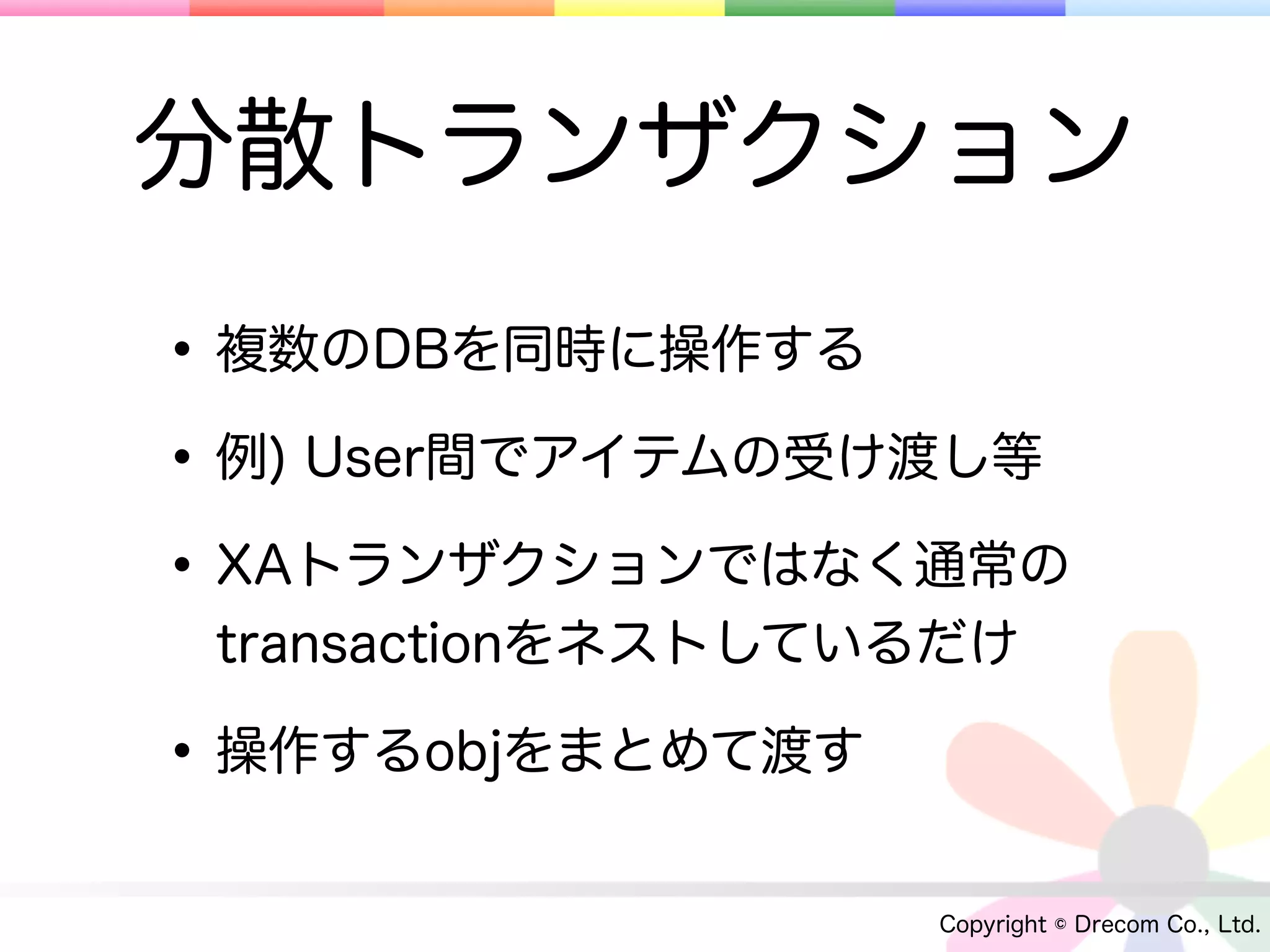 分散トランザクション

• 複数のDBを同時に操作する

• 例) User間でアイテムの受け渡し等

• XAトランザクションではなく通常のtransactionをネストしているだけ

• 操作するobjをまとめて渡す

Copyright © Drecom Co., Ltd.